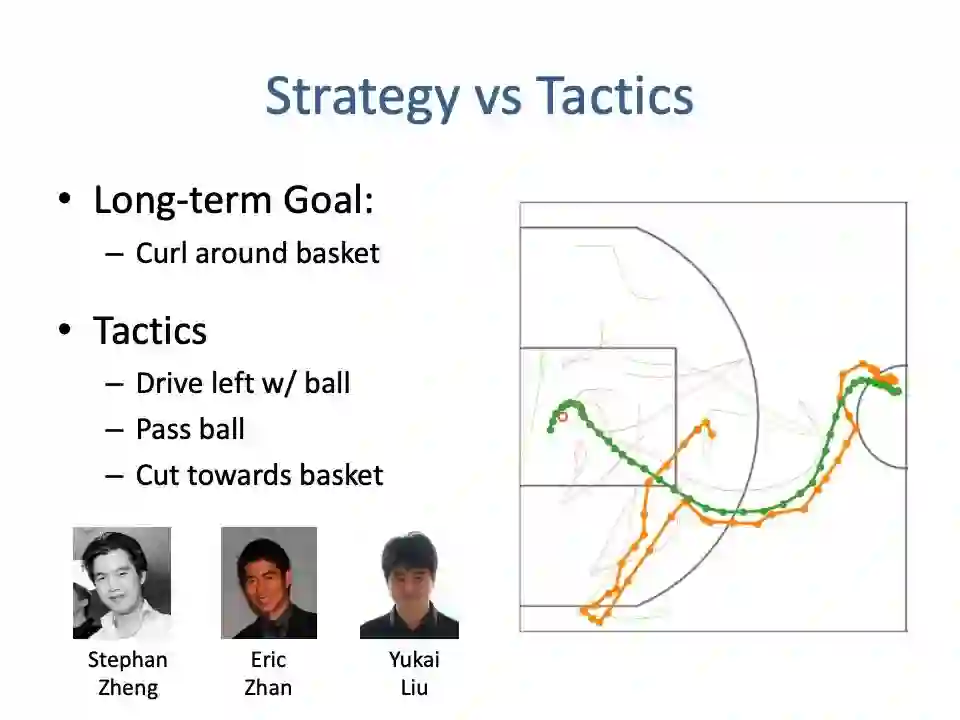 Strategy vs Tactics

• Long-term Goal:
  – Curl around basket

• Tactics
  – Drive left w/ ball
  – Pass ball
  – Cut towards basket

Stephan Zheng

Eric Zhan

Yukai Liu